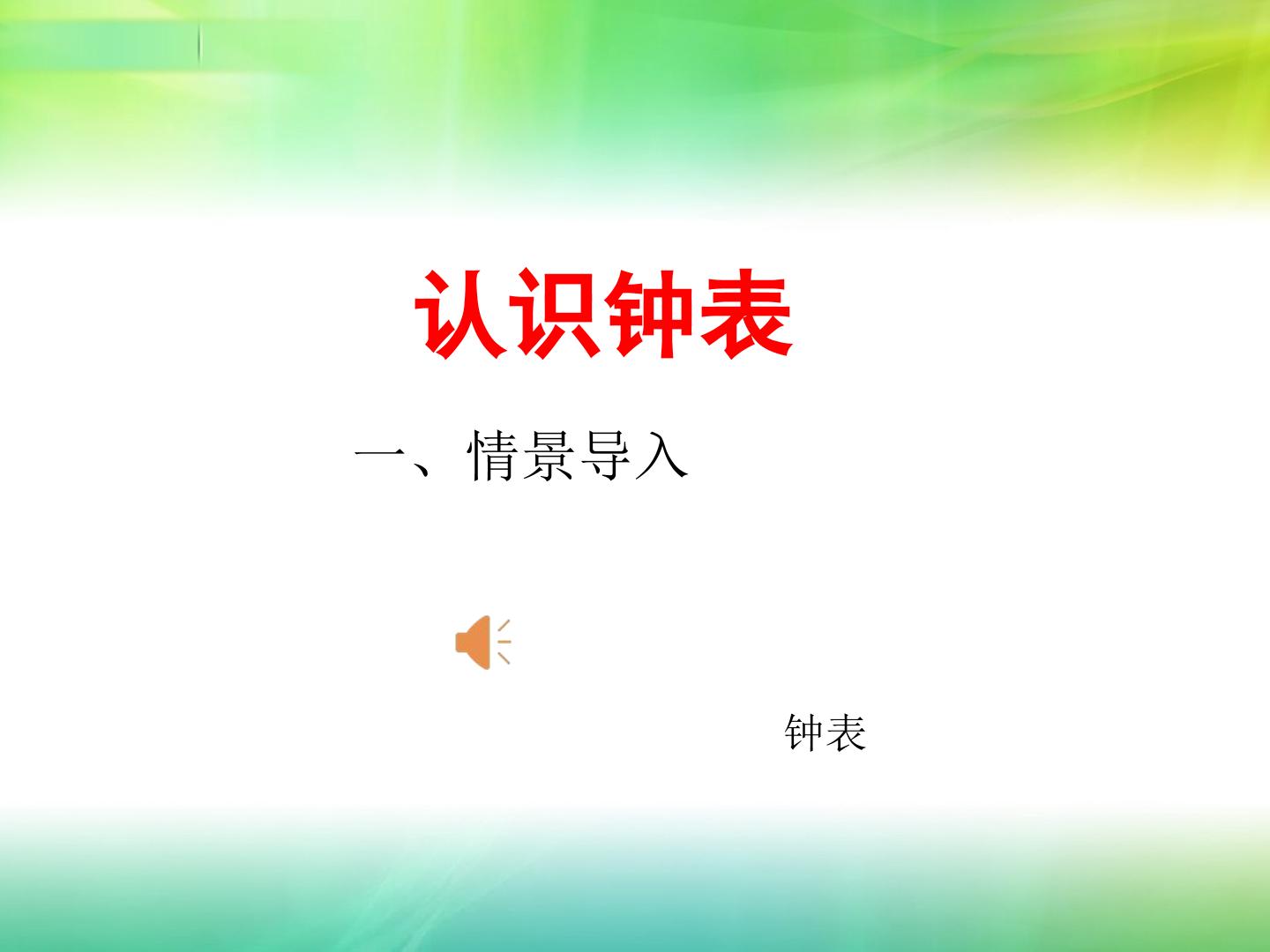 认识钟表

一、情景导入

钟表